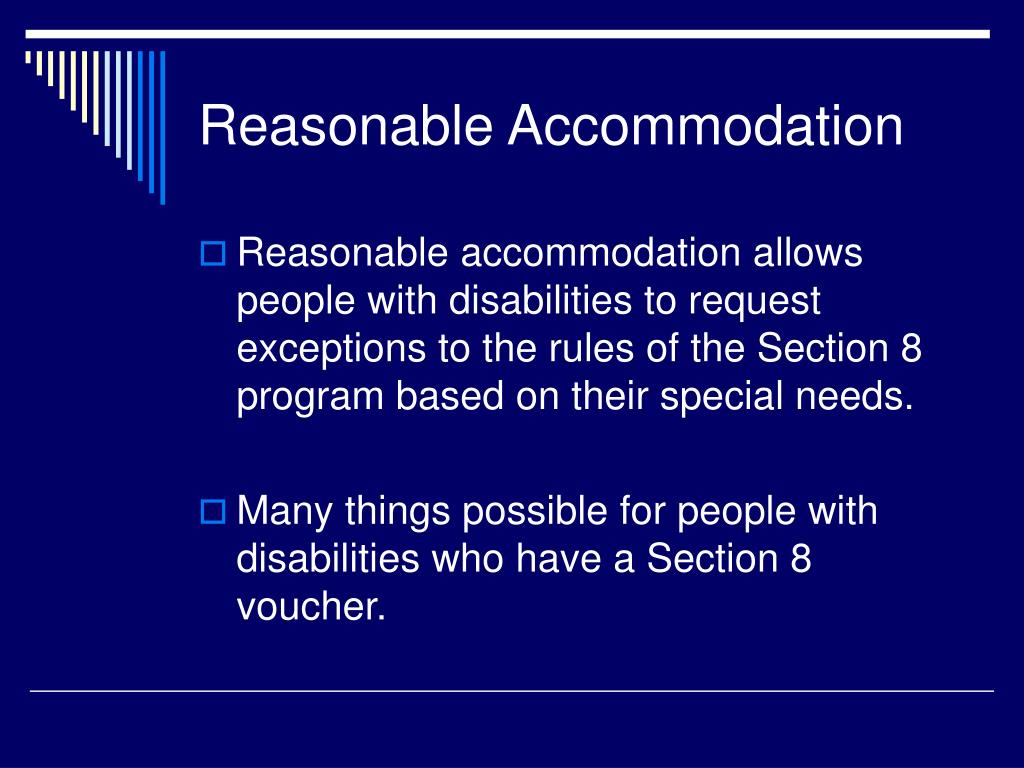 Reasonable Accommodation

Reasonable accommodation allows people with disabilities to request exceptions to the rules of the Section 8 program based on their special needs.

Many things possible for people with disabilities who have a Section 8 voucher.